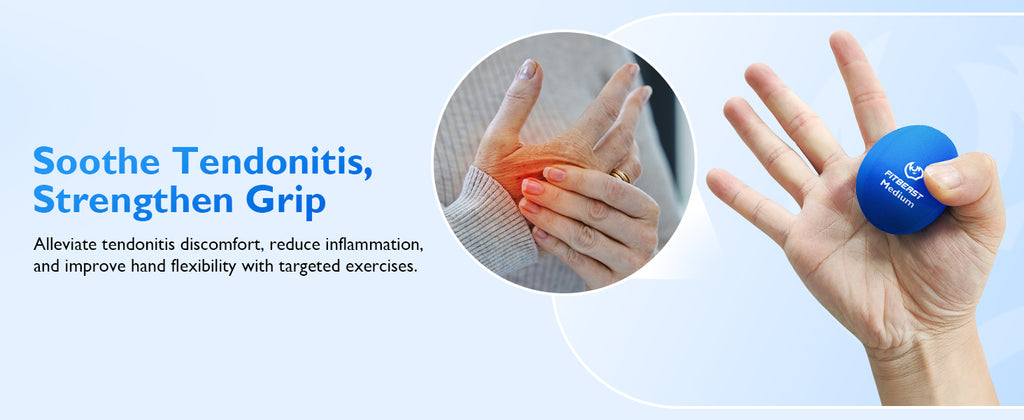 Soothe Tendonitis, Strengthen Grip

Alleviate tendonitis discomfort, reduce inflammation, and improve hand flexibility with targeted exercises.

FITBEAST
Medium